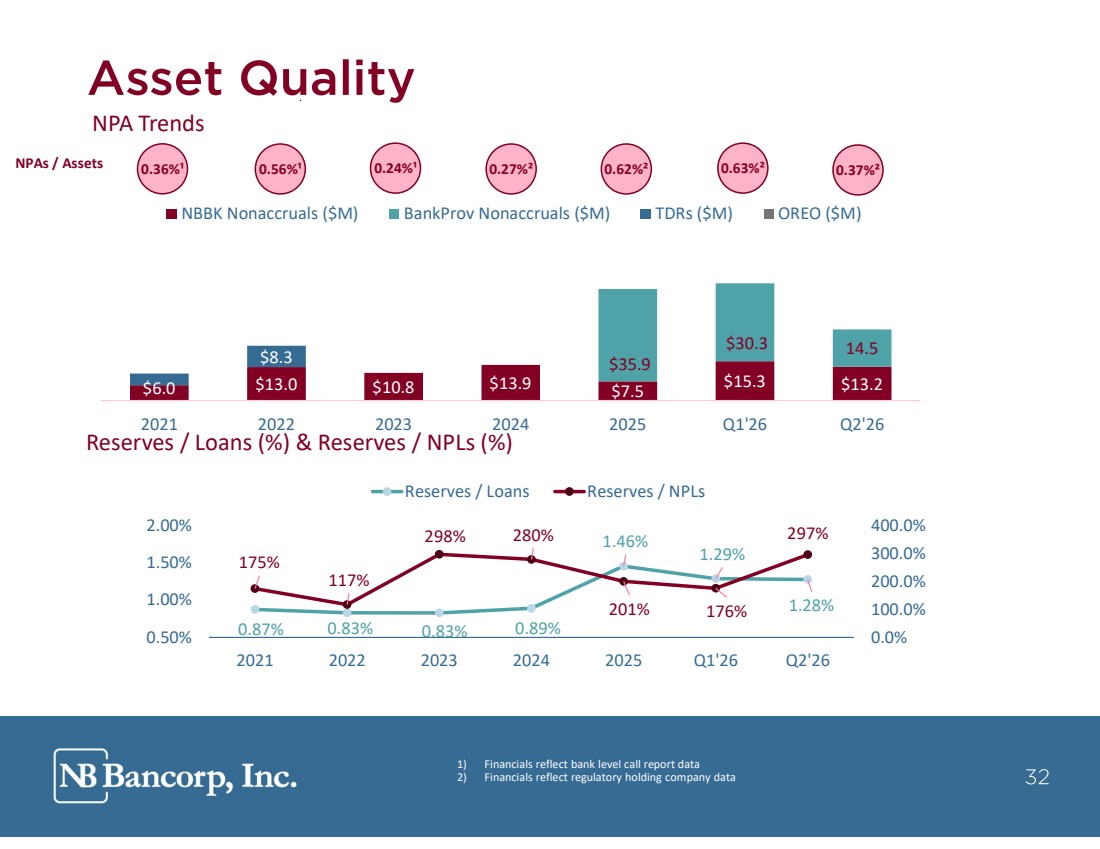 Asset Quality

NPA Trends

NPAs / Assets

0.36%$^{1}$ 0.56%$^{1}$ 0.24%$^{1}$ 0.27%$^{2}$ 0.62%$^{2}$ 0.63%$^{2}$ 0.37%$^{2}$

NBBK Nonaccruals ($M) BankProv Nonaccruals ($M) TDRs ($M) OREO ($M)

$6.0
$8.3
$13.0
$10.8
$13.9
$35.9
$7.5
$30.3
$15.3
14.5
$13.2

2021 2022 2023 2024 2025 Q1'26 Q2'26

Reserves / Loans (%) & Reserves / NPLs (%)

Reserves / Loans Reserves / NPLs

2.00%
1.50%
1.00%
0.50%

400.0%
300.0%
200.0%
100.0%
0.0%

175% 117% 298% 280% 201% 176% 297%

0.87% 0.83% 0.83% 0.89% 1.46% 1.29% 1.28%

2021 2022 2023 2024 2025 Q1'26 Q2'26

NB Bancorp, Inc.

1) Financials reflect bank level call report data
2) Financials reflect regulatory holding company data

32